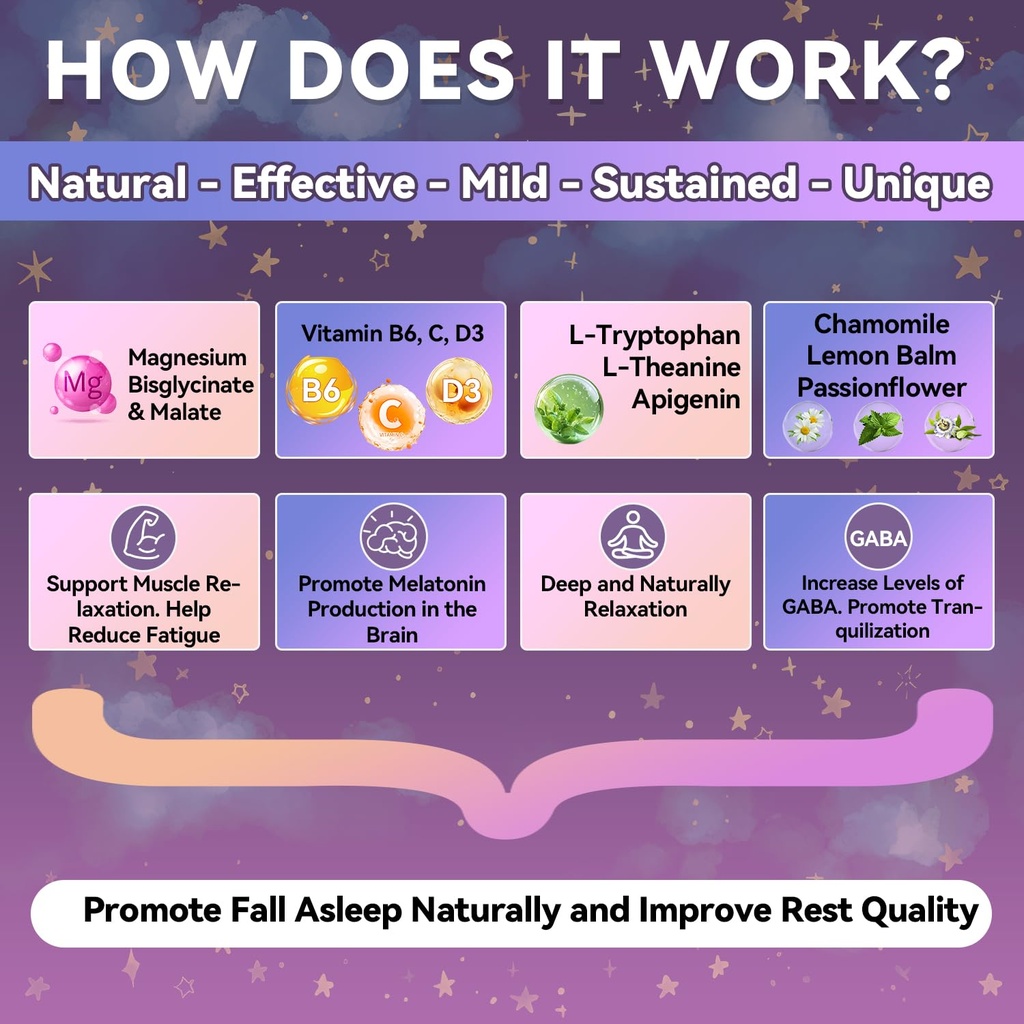 HOW DOES IT WORK?

Natural - Effective - Mild - Sustained - Unique

Mg Magnesium Bisglycinate & Malate

Vitamin B6, C, D3
B6 C D3

L-Tryptophan L-Theanine Apigenin

Chamomile Lemon Balm Passionflower

Support Muscle Relaxation. Help Reduce Fatigue

Promote Melatonin Production in the Brain

Deep and Naturally Relaxation

GABA
Increase Levels of GABA. Promote Tranquilization

Promote Fall Asleep Naturally and Improve Rest Quality